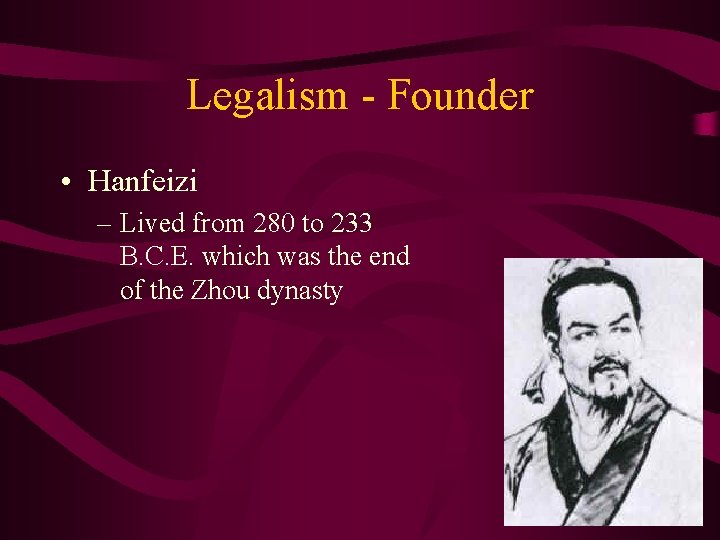 Legalism - Founder

• Hanfeizi

– Lived from 280 to 233 B.C.E. which was the end of the Zhou dynasty